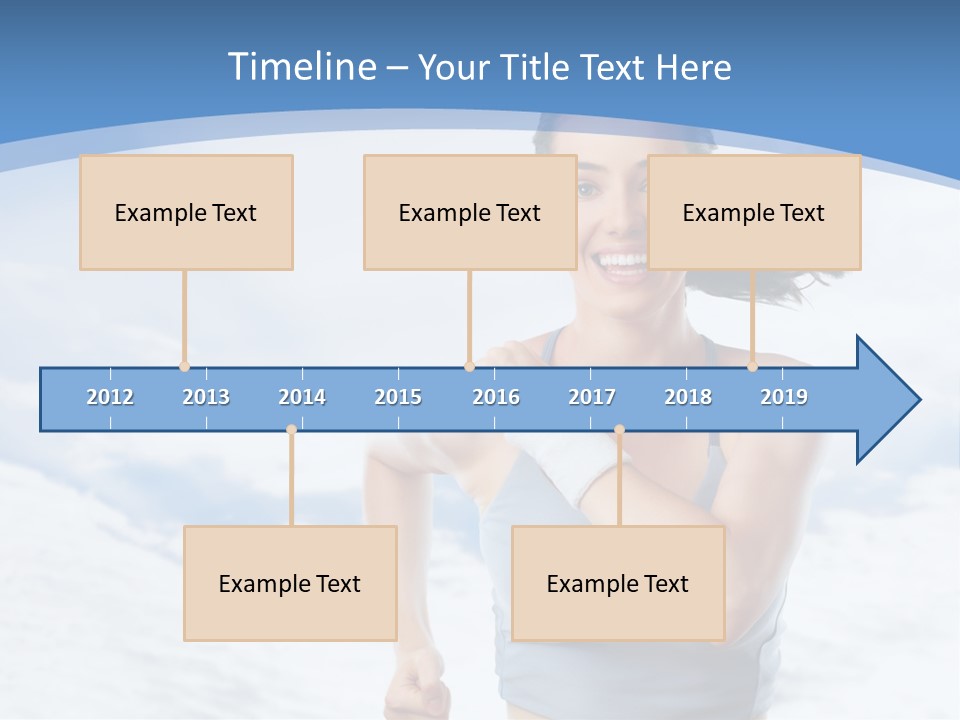 Timeline – Your Title Text Here

Example Text

Example Text

Example Text

2012 2013 2014 2015 2016 2017 2018 2019

Example Text

Example Text